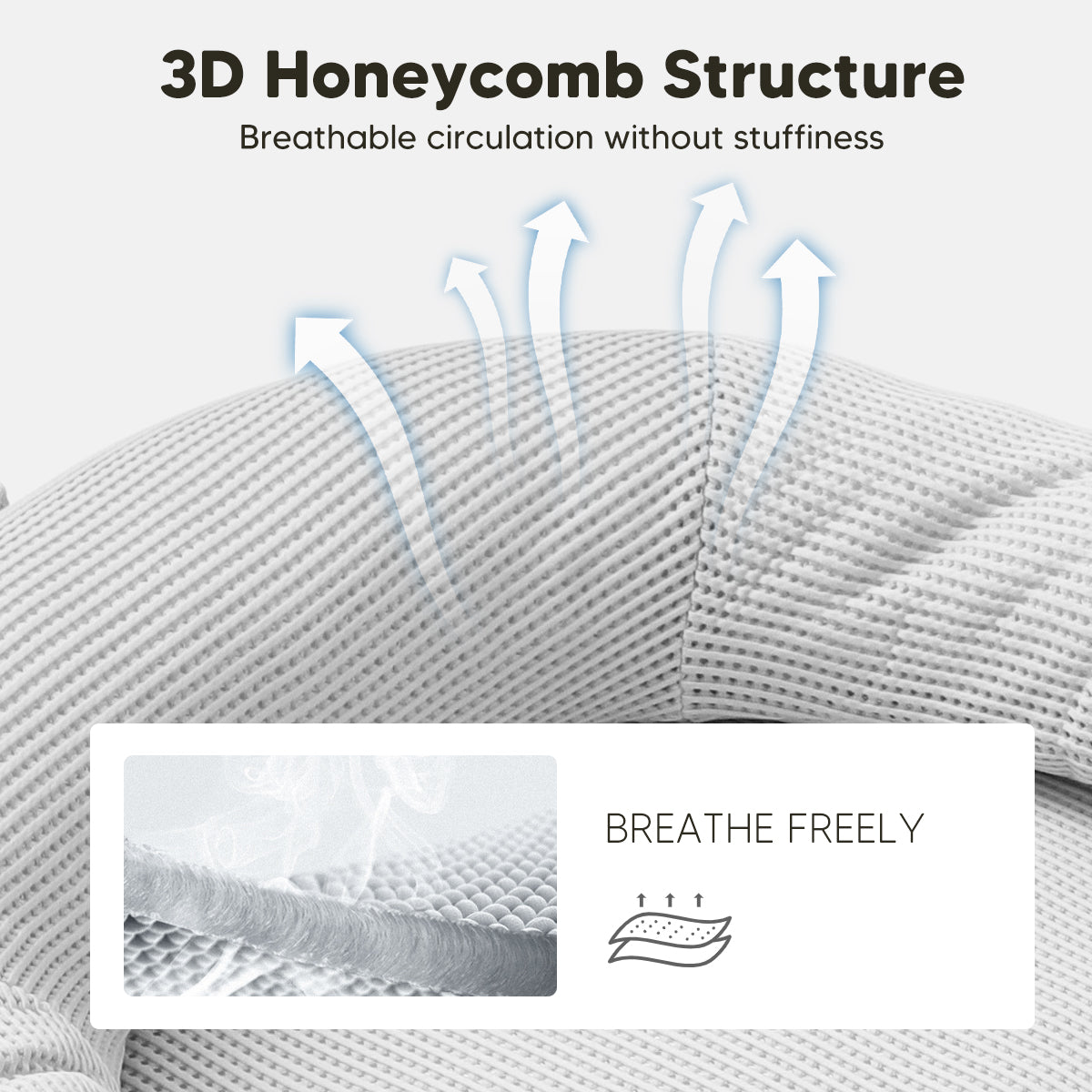 3D Honeycomb Structure
Breathable circulation without stuffiness

BREATHE FREELY